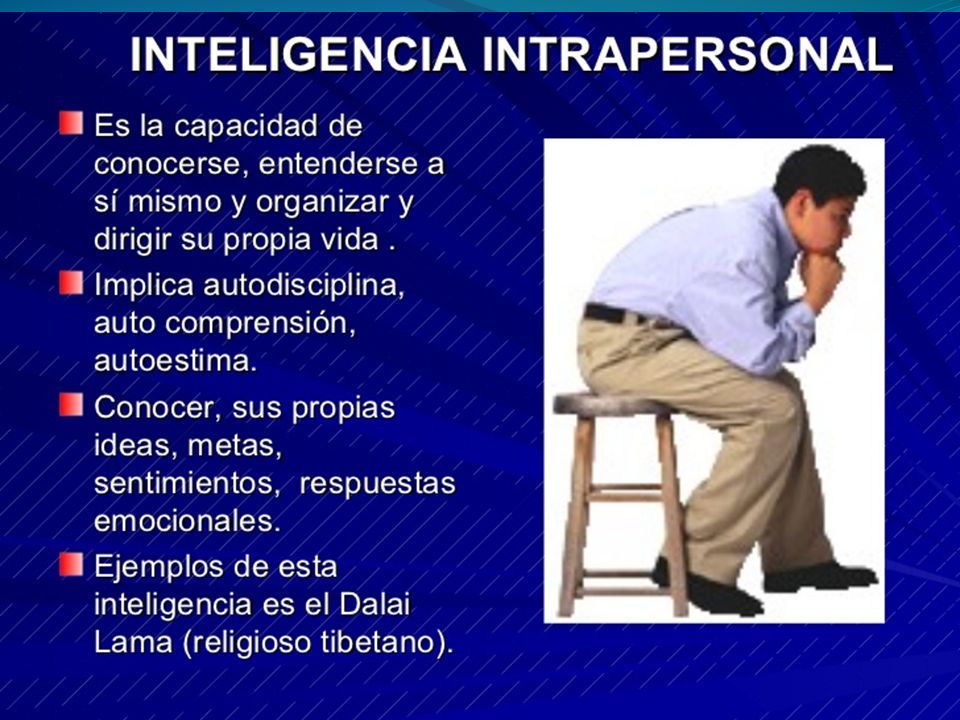 INTELIGENCIA INTRAPERSONAL

Es la capacidad de conocerse, entenderse a sí mismo y organizar y dirigir su propia vida .

Implica autodisciplina, auto comprensión, autoestima.

Conocer, sus propias ideas, metas, sentimientos, respuestas emocionales.

Ejemplos de esta inteligencia es el Dalai Lama (religioso tibetano).